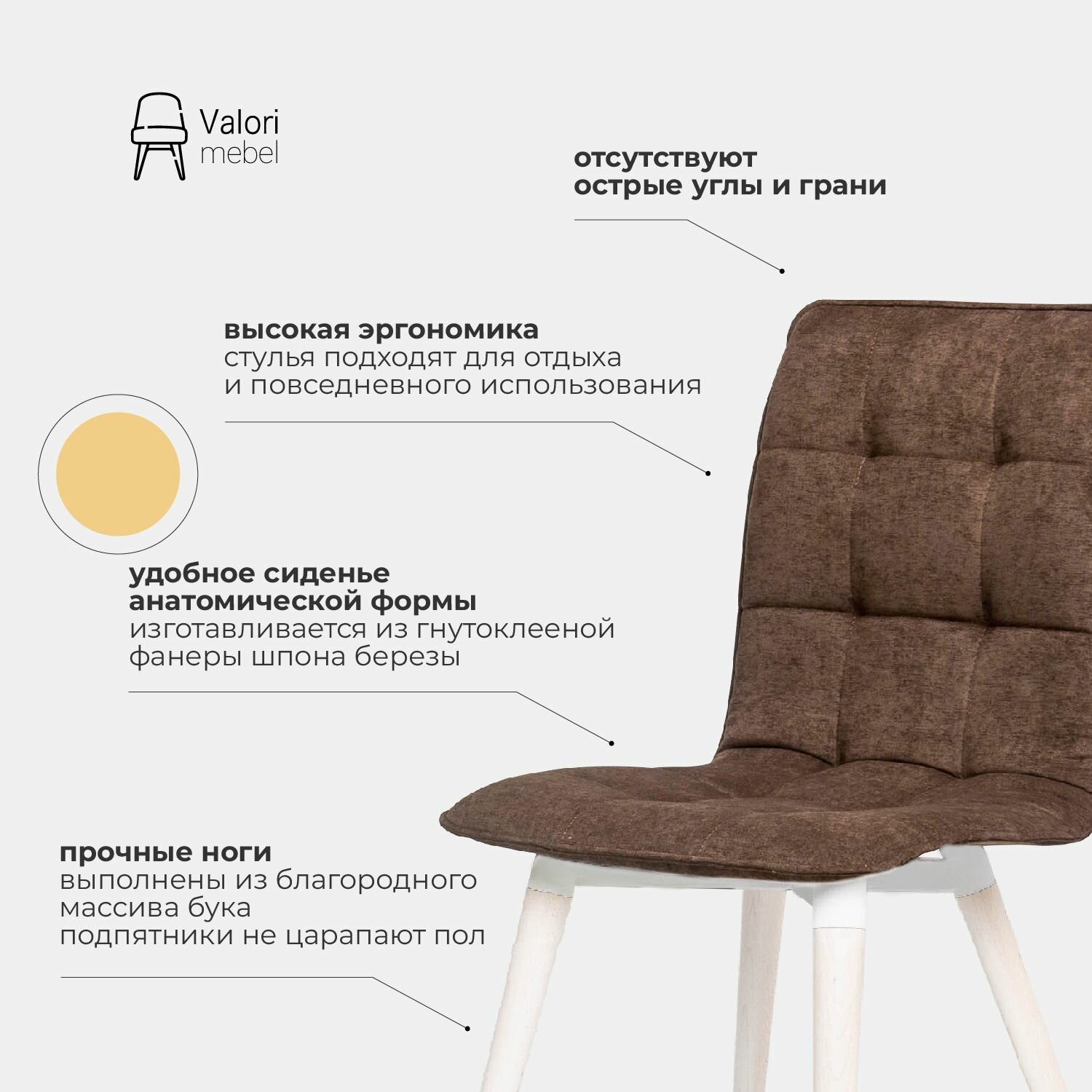 Valori
mebel

отсутствуют
острые углы и грани

высокая эргономика
стулья подходят для отдыха
и повседневного использования

удобное сиденье
анатомической формы
изготавливается из гнутоклееной
фанеры шпона березы

прочные ноги
выполнены из благородного
массива бука
подпятники не царапают пол